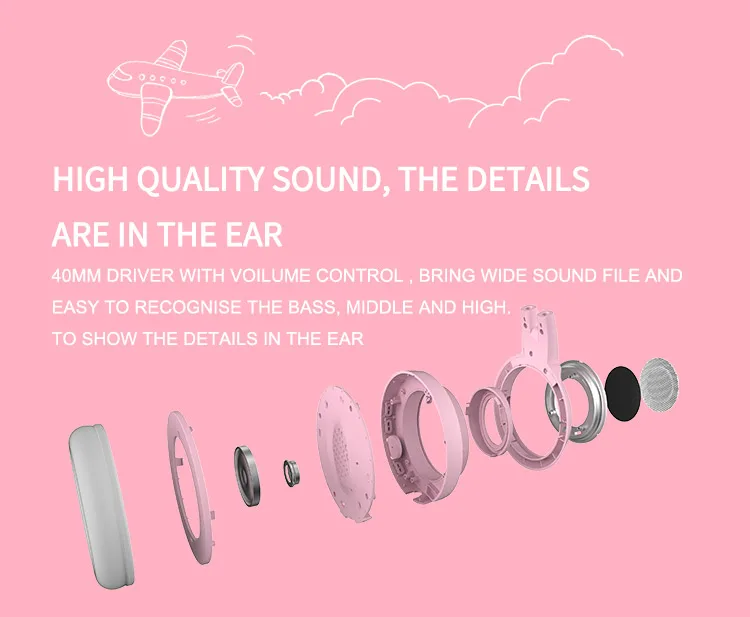 HIGH QUALITY SOUND, THE DETAILS ARE IN THE EAR

40MM DRIVER WITH VOILUME CONTROL , BRING WIDE SOUND FILE AND EASY TO RECOGNISE THE BASS, MIDDLE AND HIGH.
TO SHOW THE DETAILS IN THE EAR